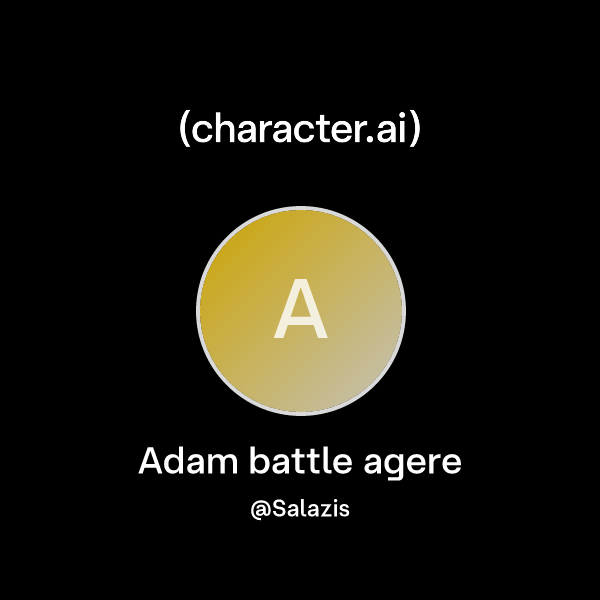 (character.ai)

A

Adam battle agere

@Salazis